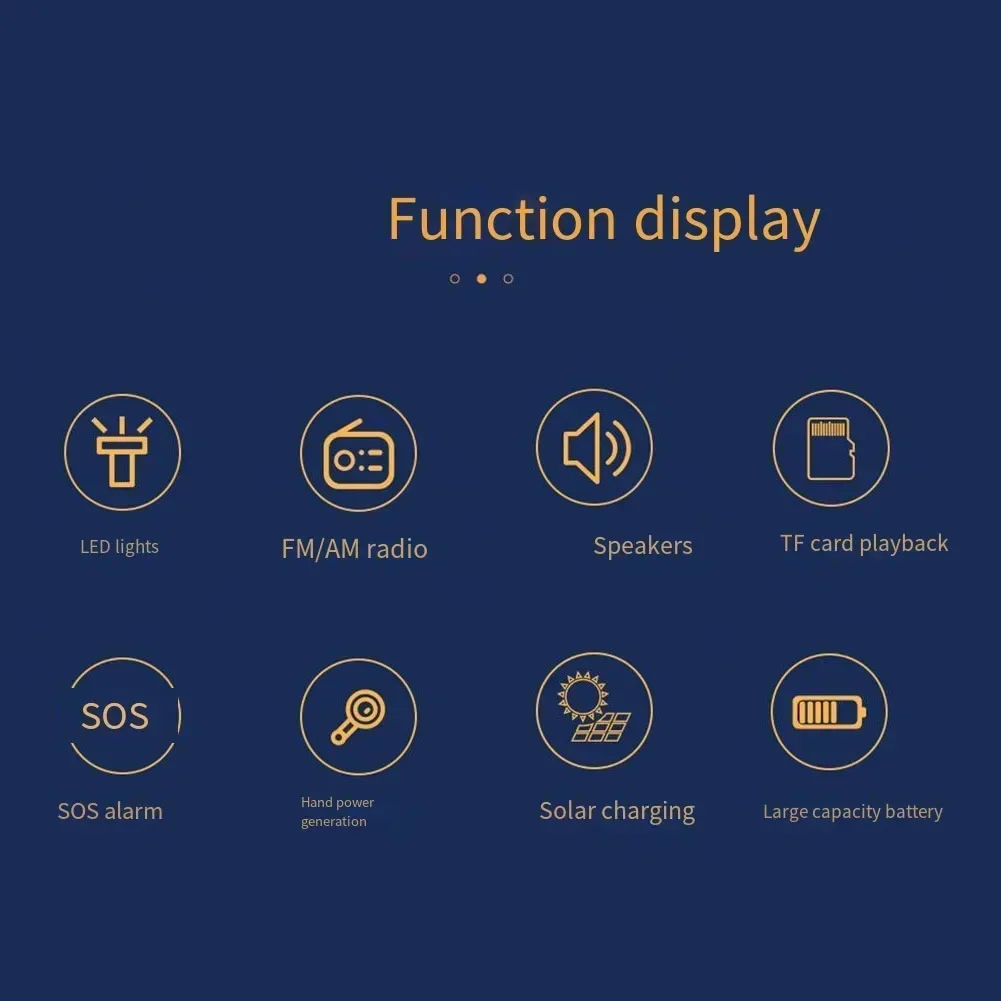 Function display

LED lights

FM/AM radio

Speakers

TF card playback

SOS

SOS alarm

Hand power generation

Solar charging

Large capacity battery